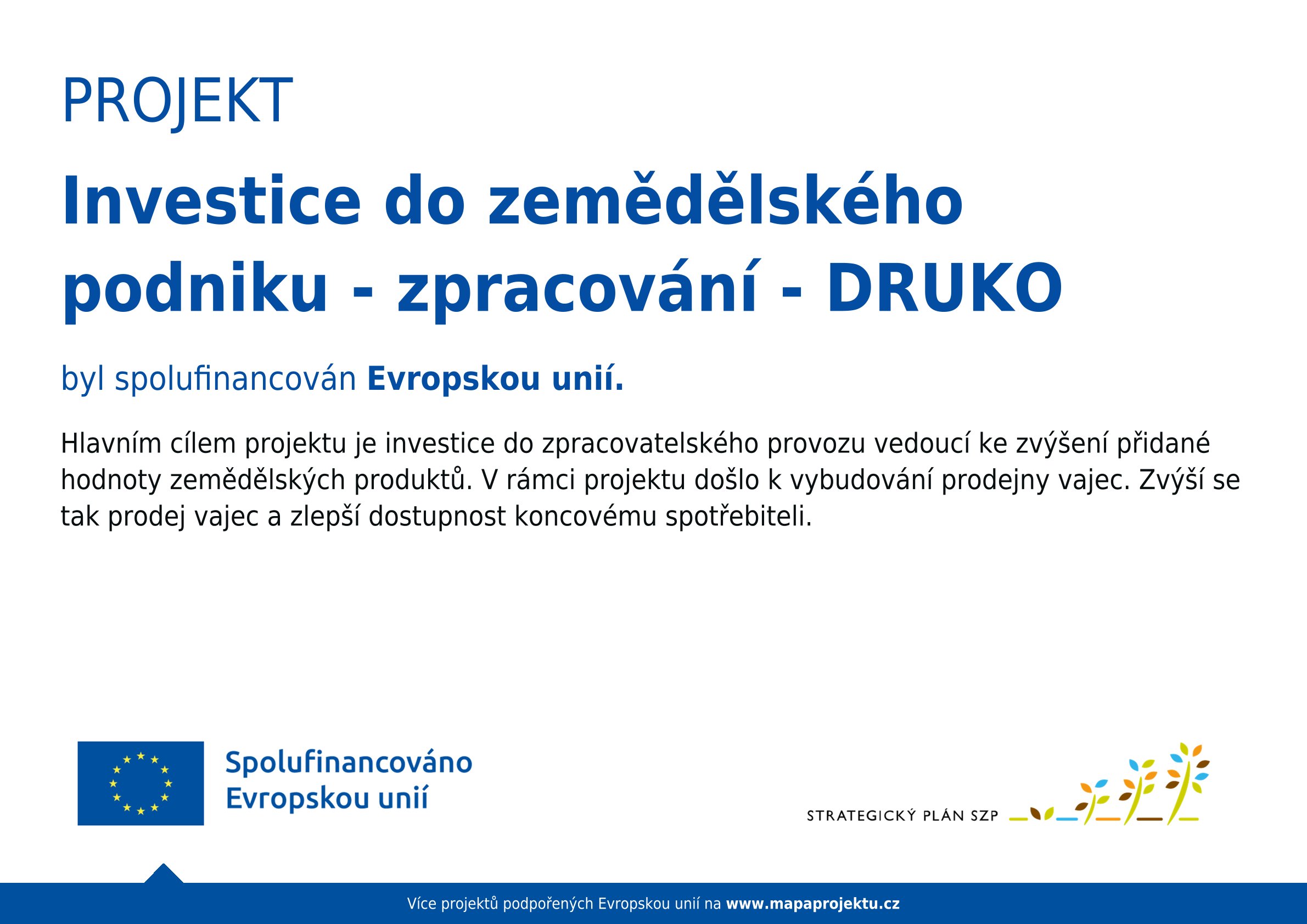 PROJEKT

Investice do zemědělského podniku - zpracování - DRUKO

byl spolufinancován Evropskou unií.

Hlavním cílem projektu je investice do zpracovatelského provozu vedoucí ke zvýšení přidané hodnoty zemědělských produktů. V rámci projektu došlo k vybudování prodejny vajec. Zvýší se tak prodej vajec a zlepší dostupnost koncovému spotřebiteli.

Spolufinancováno Evropskou unií

STRATEGICKÝ PLÁN SZP

Více projektů podpořených Evropskou unií na www.mapaprojektu.cz